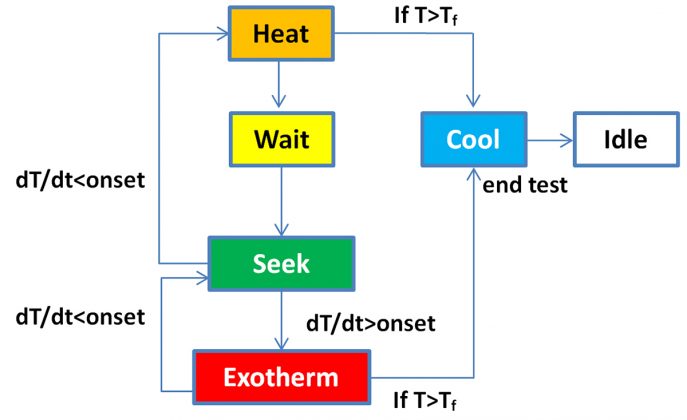 Heat

If $T>T_f$

Wait

Cool

Idle

dT/dt<onset

end test

Seek

dT/dt<onset

dT/dt>onset

Exotherm

If $T>T_f$